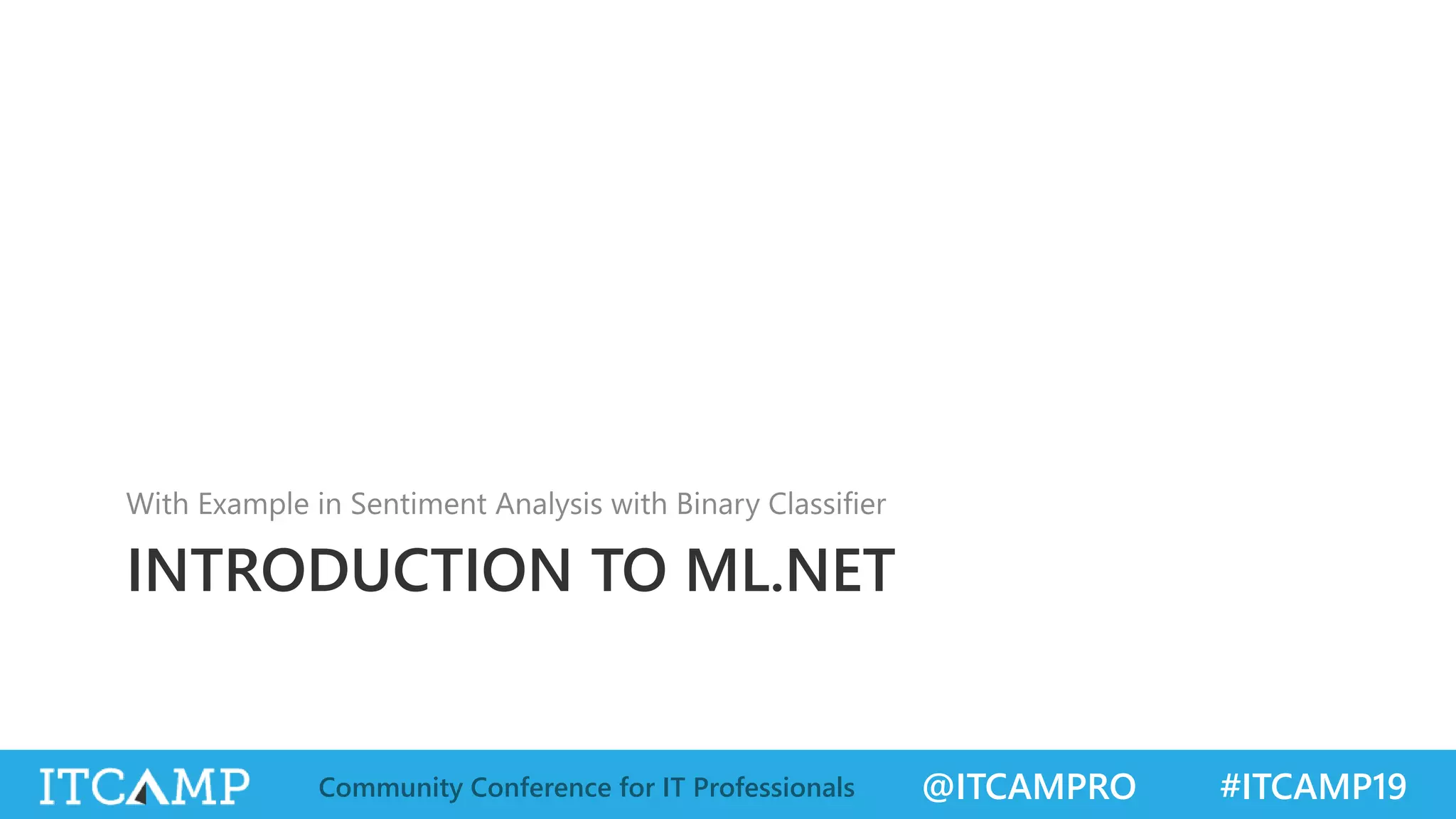 With Example in Sentiment Analysis with Binary Classifier

INTRODUCTION TO ML.NET

ITCAMP Community Conference for IT Professionals @ITCAMPRO #ITCAMP19